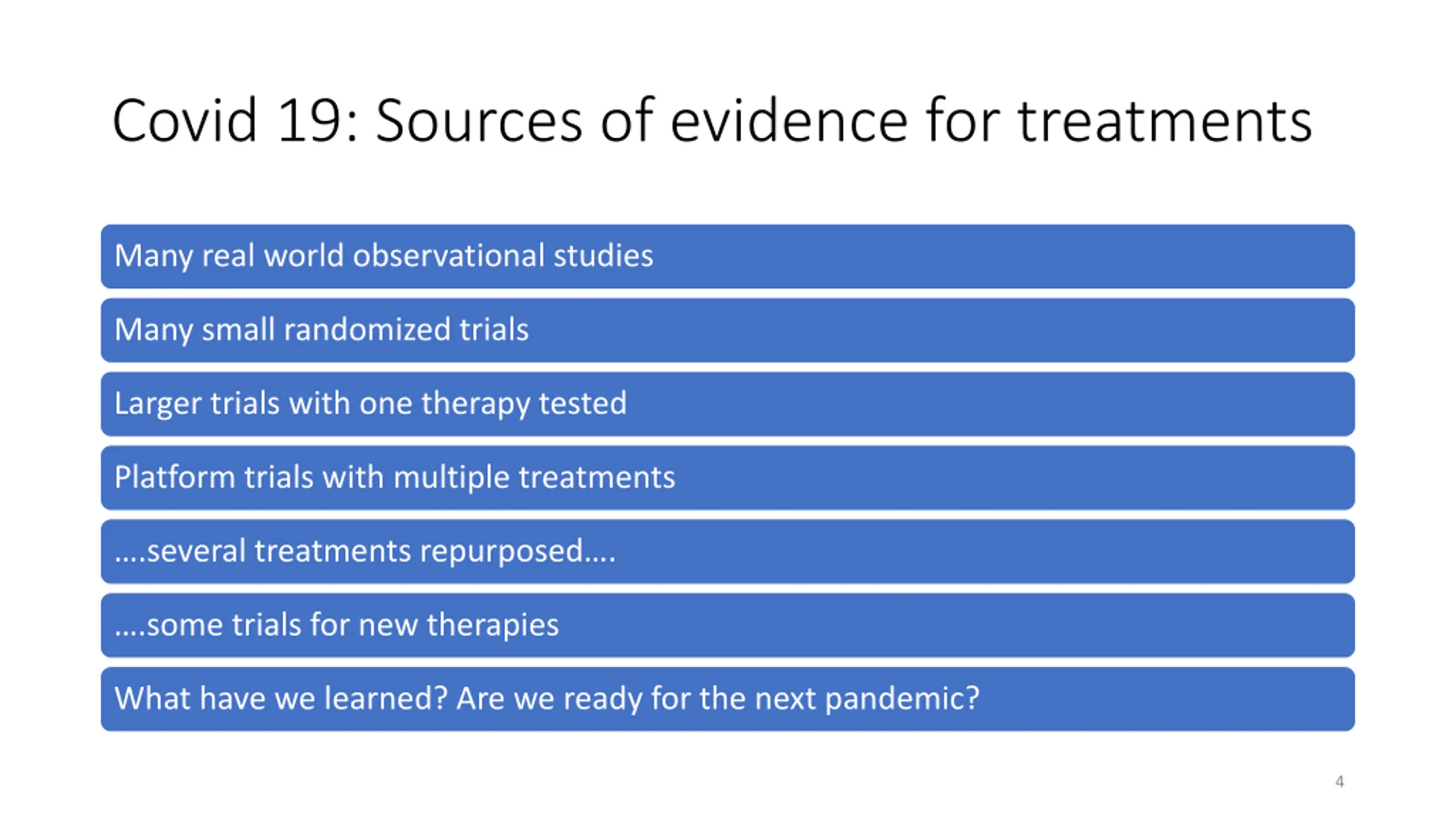 Covid 19: Sources of evidence for treatments

Many real world observational studies

Many small randomized trials

Larger trials with one therapy tested

Platform trials with multiple treatments

….several treatments repurposed….

….some trials for new therapies

What have we learned? Are we ready for the next pandemic?

4